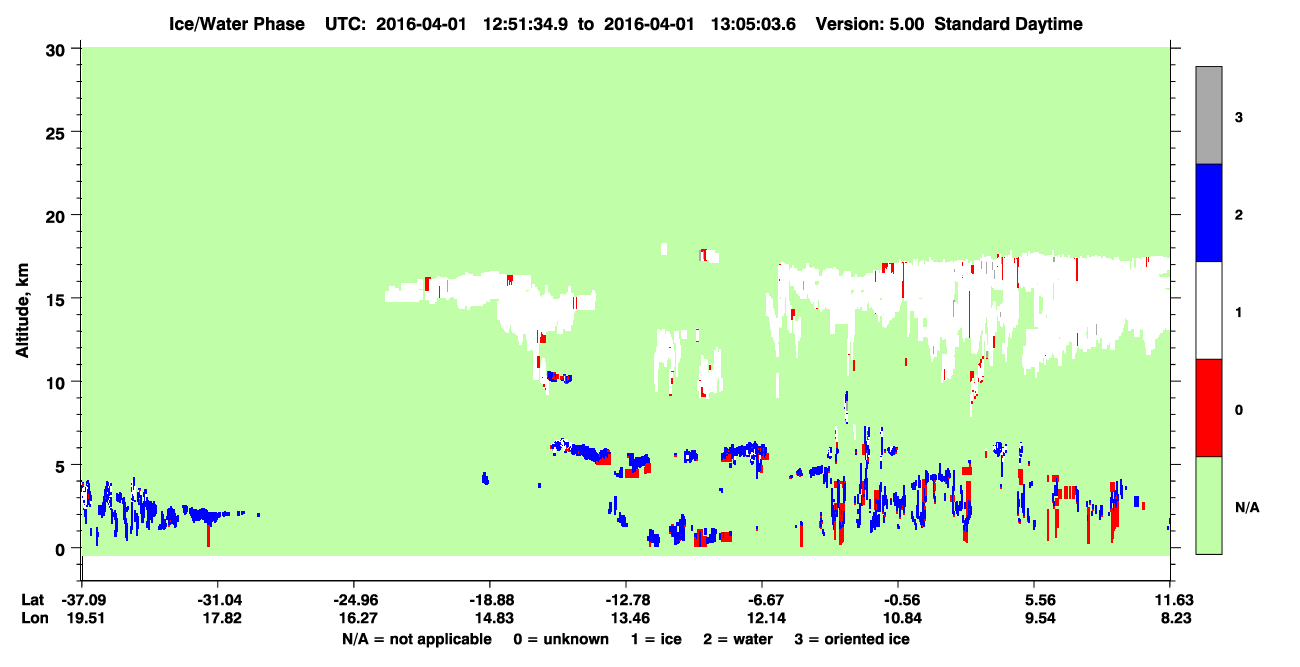 Ice/Water Phase UTC: 2016-04-01 12:51:34.9 to 2016-04-01 13:05:03.6 Version: 5.00 Standard Daytime

Altitude, km

30
25
20
15
10
5
0

3
2
1
0
N/A

Lat -37.09 -31.04 -24.96 -18.88 -12.78 -6.67 -0.56 5.56 11.63
Lon 19.51 17.82 16.27 14.83 13.46 12.14 10.84 9.54 8.23

N/A = not applicable 0 = unknown 1 = ice 2 = water 3 = oriented ice